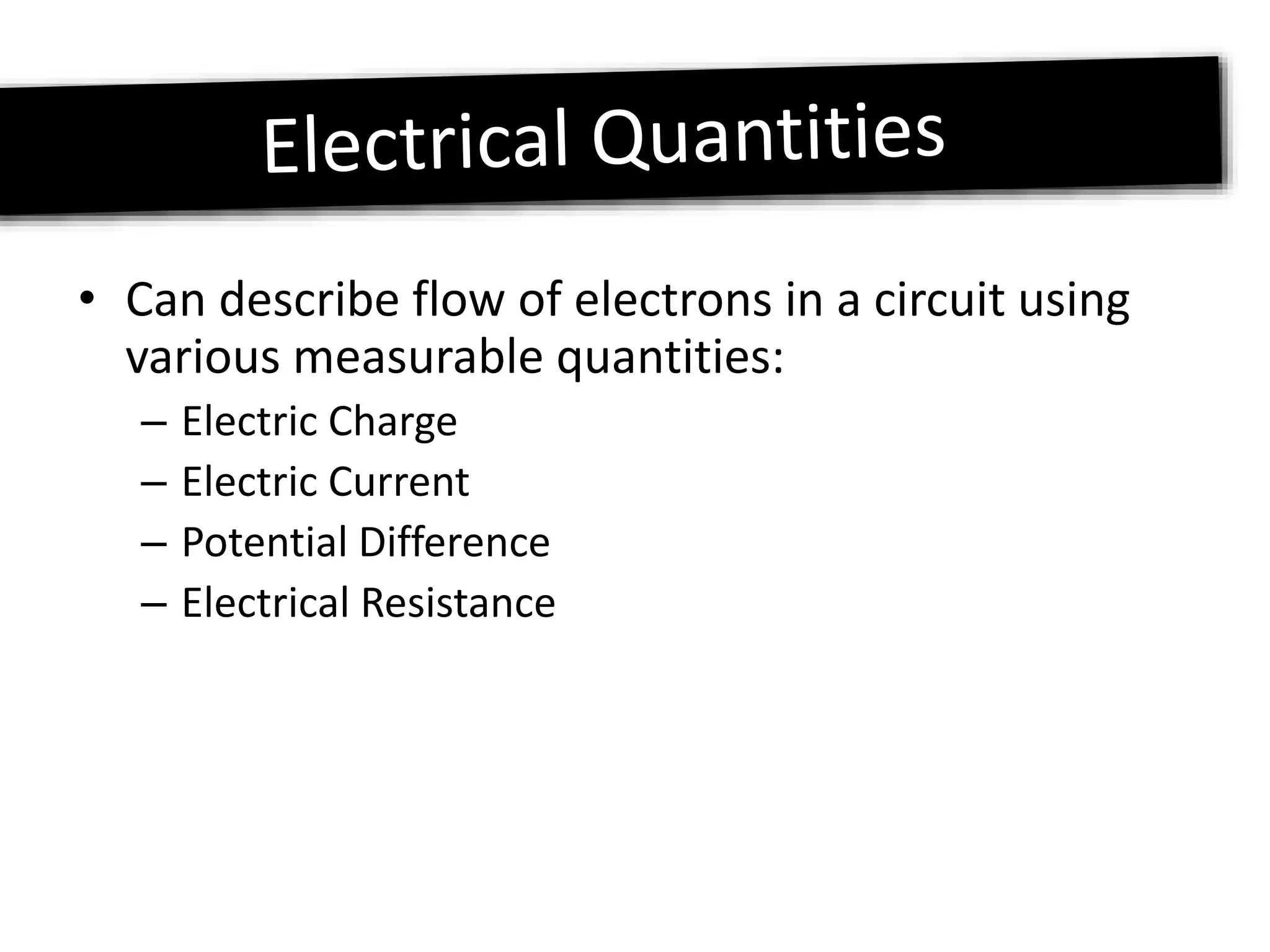 Electrical Quantities

• Can describe flow of electrons in a circuit using various measurable quantities:
– Electric Charge
– Electric Current
– Potential Difference
– Electrical Resistance